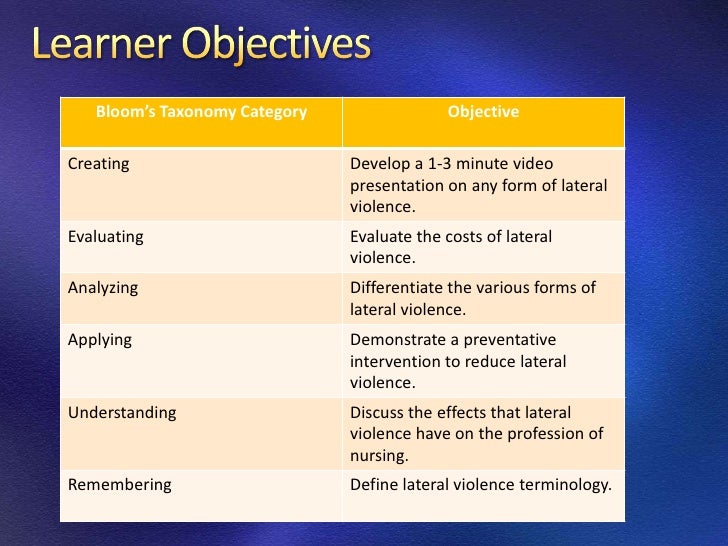 Learner Objectives

| Bloom's Taxonomy Category | Objective |
|---|---|
| Creating | Develop a 1-3 minute video presentation on any form of lateral violence. |
| Evaluating | Evaluate the costs of lateral violence. |
| Analyzing | Differentiate the various forms of lateral violence. |
| Applying | Demonstrate a preventative intervention to reduce lateral violence. |
| Understanding | Discuss the effects that lateral violence have on the profession of nursing. |
| Remembering | Define lateral violence terminology. |